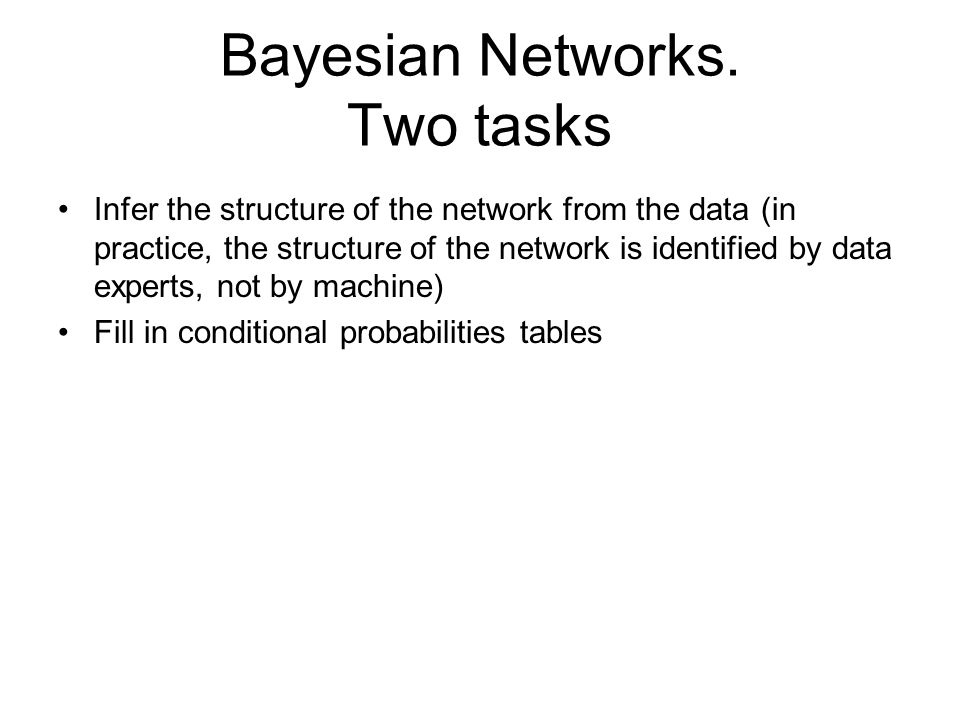 Bayesian Networks.
Two tasks

• Infer the structure of the network from the data (in practice, the structure of the network is identified by data experts, not by machine)
• Fill in conditional probabilities tables